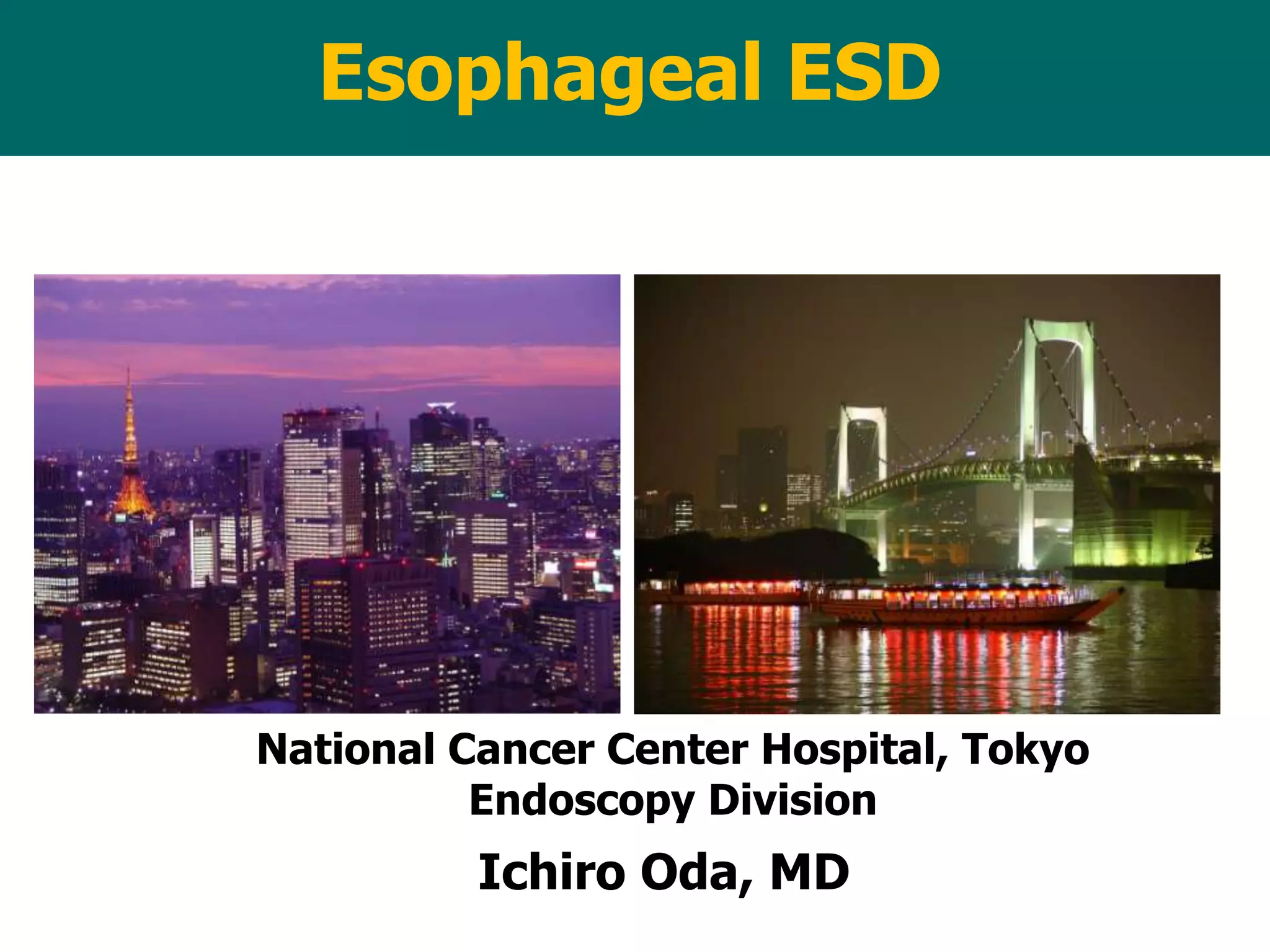 Esophageal ESD

National Cancer Center Hospital, Tokyo
Endoscopy Division

Ichiro Oda, MD